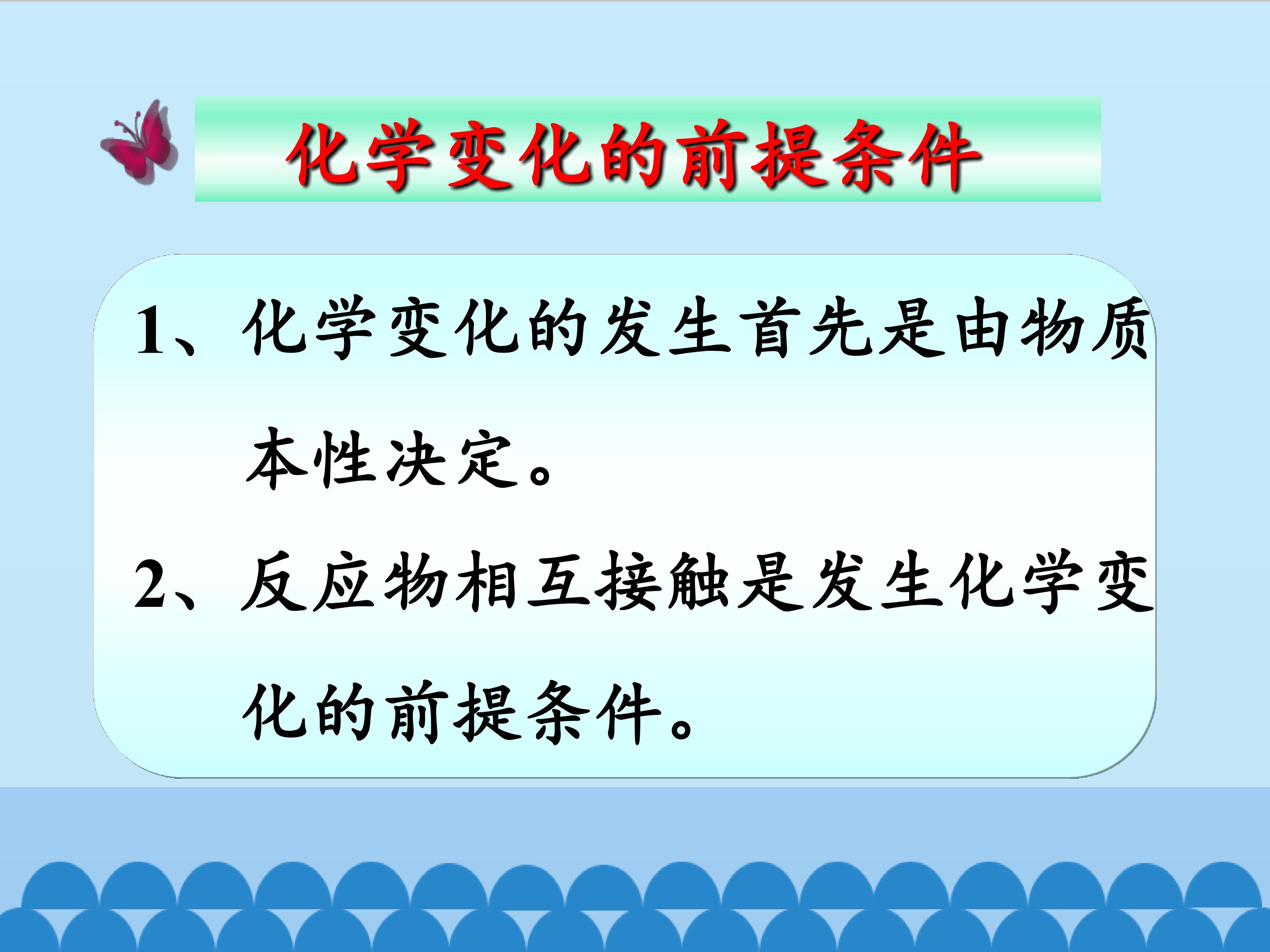 化学变化的前提条件

1、化学变化的发生首先是由物质本性决定。

2、反应物相互接触是发生化学变化的前提条件。